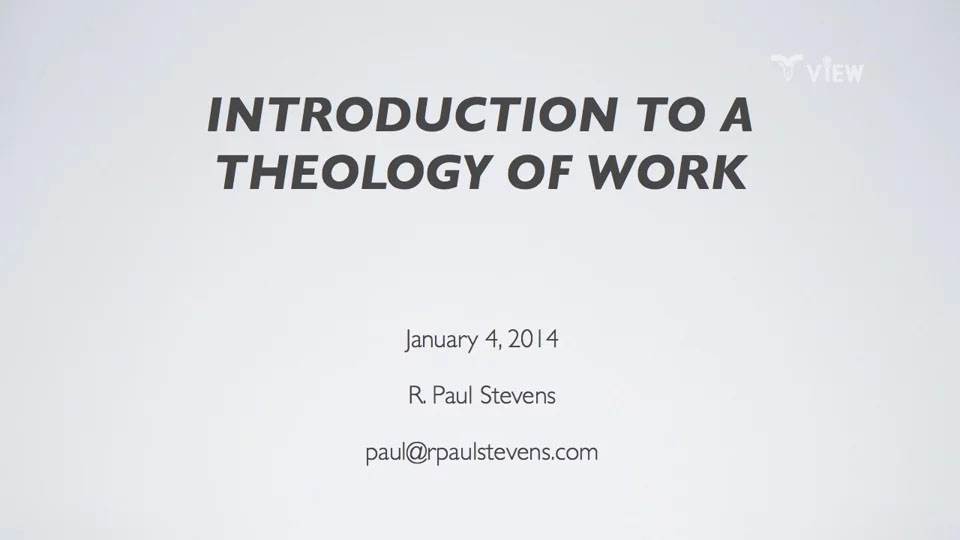 VIEW

INTRODUCTION TO A THEOLOGY OF WORK

January 4, 2014

R. Paul Stevens

paul@rpaulstevens.com